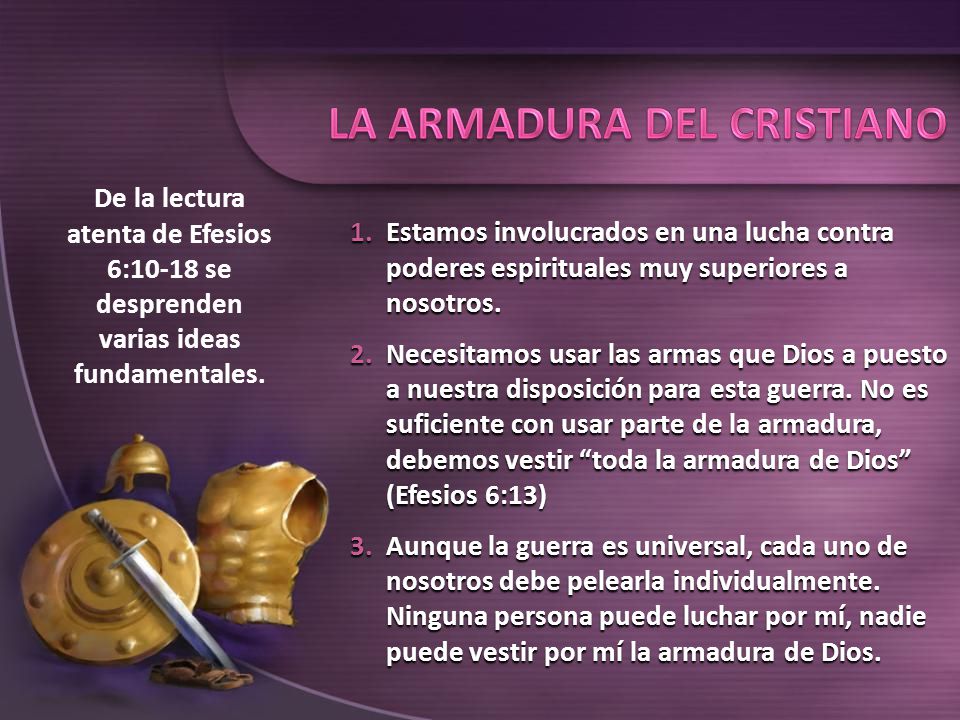 LA ARMADURA DEL CRISTIANO

De la lectura atenta de Efesios 6:10-18 se desprenden varias ideas fundamentales.

1. Estamos involucrados en una lucha contra poderes espirituales muy superiores a nosotros.

2. Necesitamos usar las armas que Dios a puesto a nuestra disposición para esta guerra. No es suficiente con usar parte de la armadura, debemos vestir “toda la armadura de Dios” (Efesios 6:13)

3. Aunque la guerra es universal, cada uno de nosotros debe pelearla individualmente. Ninguna persona puede luchar por mí, nadie puede vestir por mí la armadura de Dios.